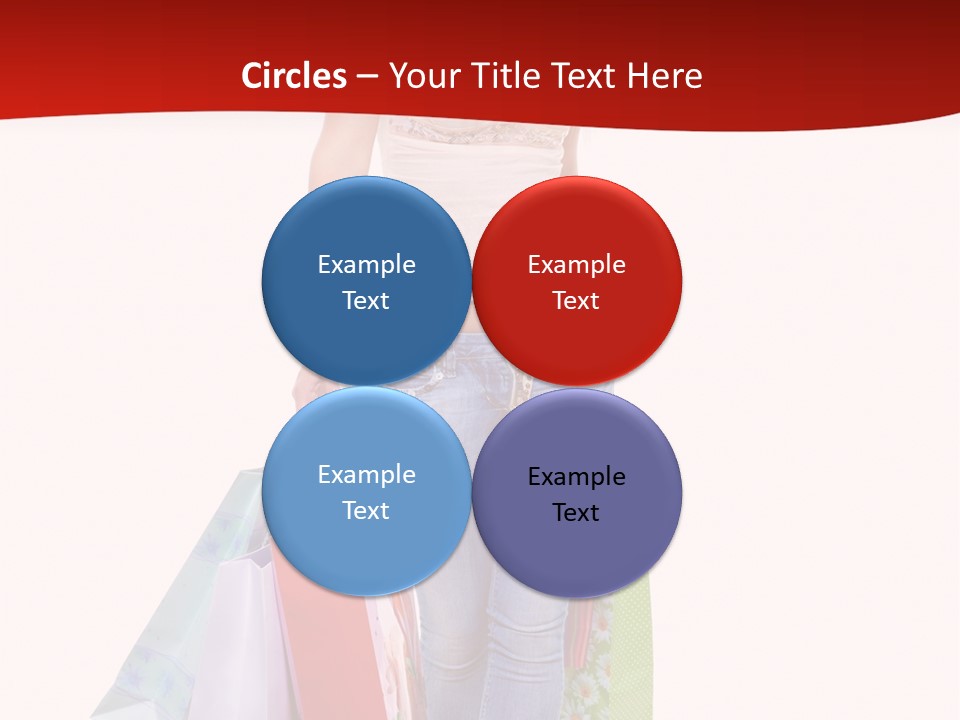 Circles – Your Title Text Here

Example Text

Example Text

Example Text

Example Text